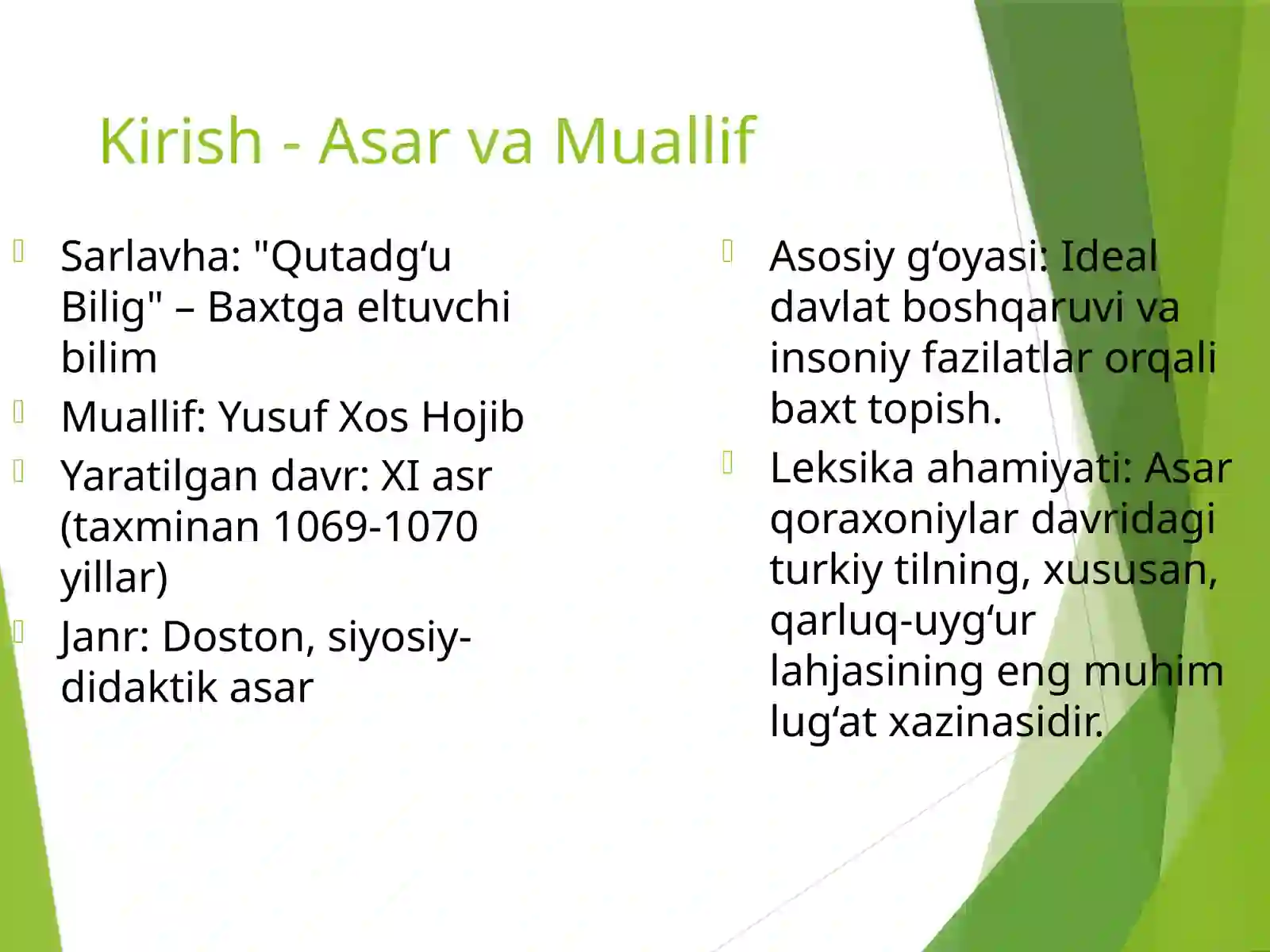 Kirish - Asar va Muallif

Sarlavha: "Qutadg‘u Bilig" – Baxtga eltuvchi bilim

Muallif: Yusuf Xos Hojib

Yaratilgan davr: XI asr (taxminan 1069-1070 yillar)

Janr: Doston, siyosiy-didaktik asar

Asosiy g‘oyasi: Ideal davlat boshqaruvi va insoniy fazilatlar orqali baxt topish.

Leksika ahamiyati: Asar qoraxoniylar davridagi turkiy tilning, xususan, qarluq-uyg‘ur lahjasining eng muhim lug‘at xazinasidir.